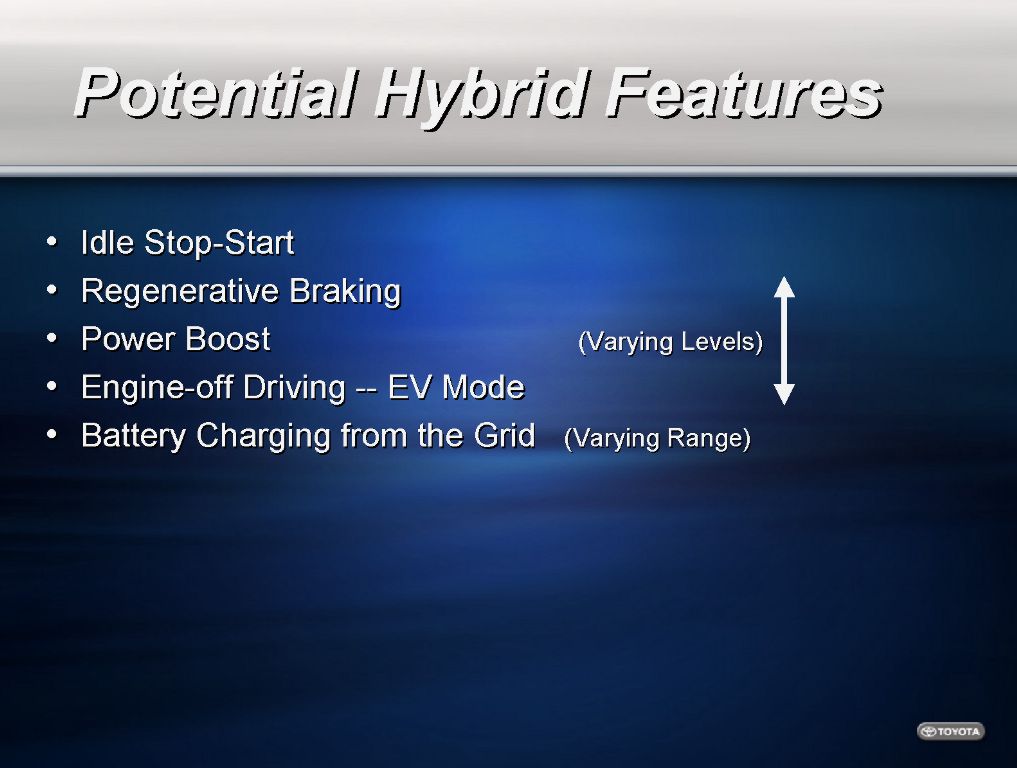 Potential Hybrid Features

• Idle Stop-Start
• Regenerative Braking
• Power Boost (Varying Levels)
• Engine-off Driving -- EV Mode
• Battery Charging from the Grid (Varying Range)

TOYOTA